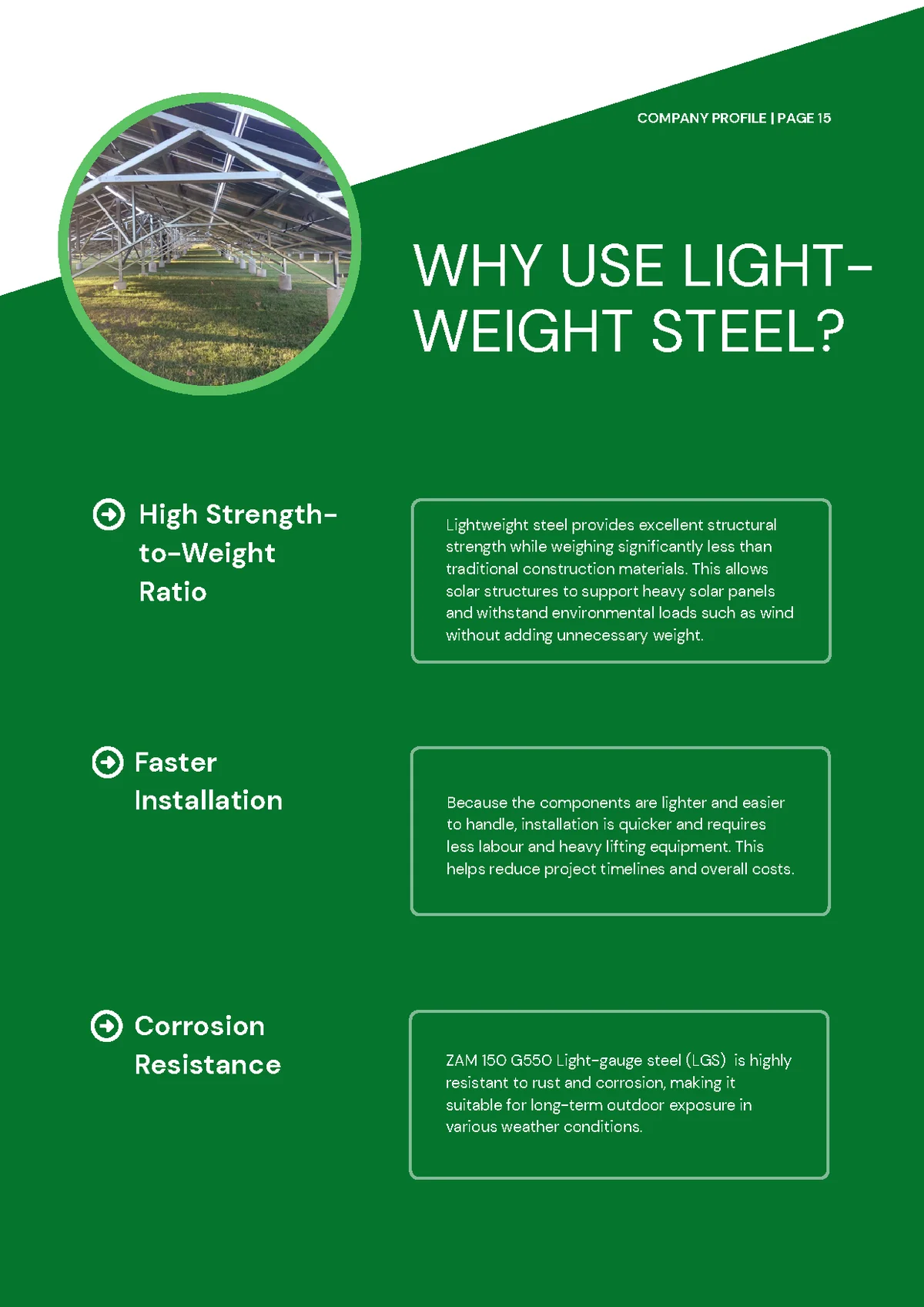 COMPANY PROFILE | PAGE 15

WHY USE LIGHT-WEIGHT STEEL?

High Strength-to-Weight Ratio

Lightweight steel provides excellent structural strength while weighing significantly less than traditional construction materials. This allows solar structures to support heavy solar panels and withstand environmental loads such as wind without adding unnecessary weight.

Faster Installation

Because the components are lighter and easier to handle, installation is quicker and requires less labour and heavy lifting equipment. This helps reduce project timelines and overall costs.

Corrosion Resistance

ZAM 150 G550 Light-gauge steel (LGS) is highly resistant to rust and corrosion, making it suitable for long-term outdoor exposure in various weather conditions.